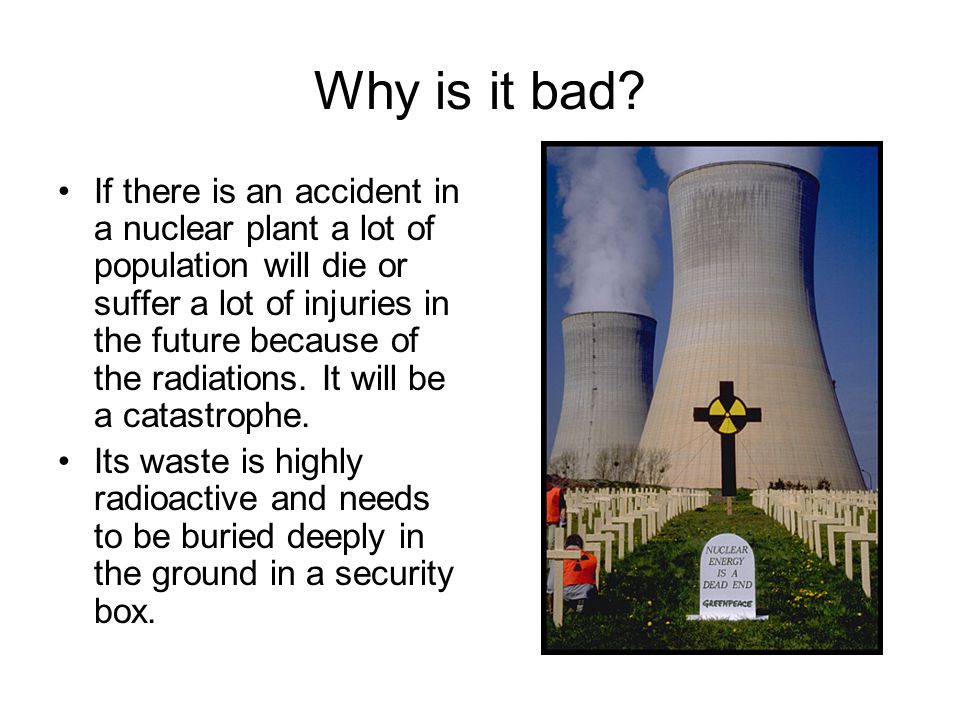 Why is it bad?

• If there is an accident in a nuclear plant a lot of population will die or suffer a lot of injuries in the future because of the radiations. It will be a catastrophe.
• Its waste is highly radioactive and needs to be buried deeply in the ground in a security box.

NUCLEAR ENERGY IS A DEAD END
GREENPEACE